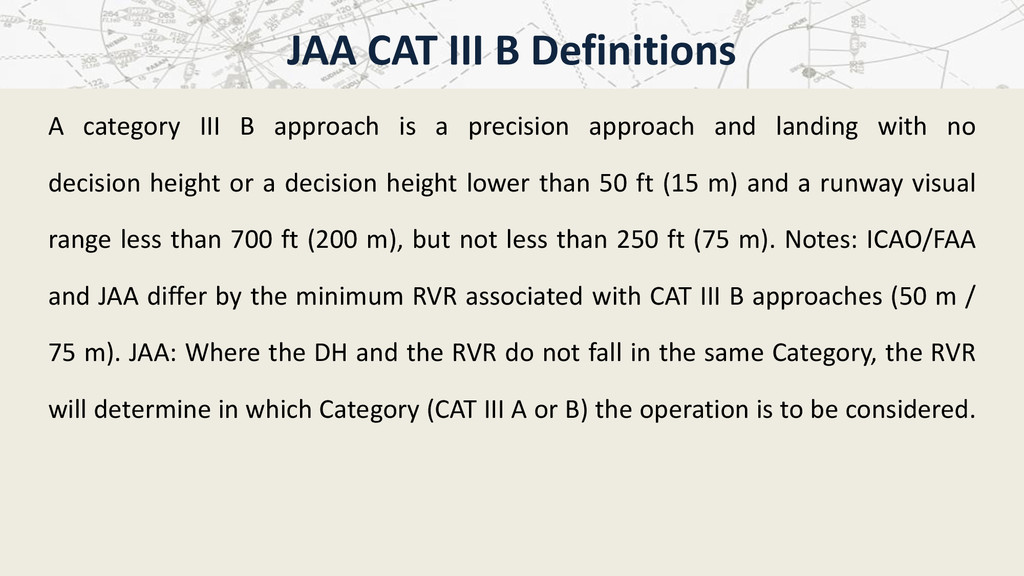 JAA CAT III B Definitions

A category III B approach is a precision approach and landing with no decision height or a decision height lower than 50 ft (15 m) and a runway visual range less than 700 ft (200 m), but not less than 250 ft (75 m). Notes: ICAO/FAA and JAA differ by the minimum RVR associated with CAT III B approaches (50 m / 75 m). JAA: Where the DH and the RVR do not fall in the same Category, the RVR will determine in which Category (CAT III A or B) the operation is to be considered.